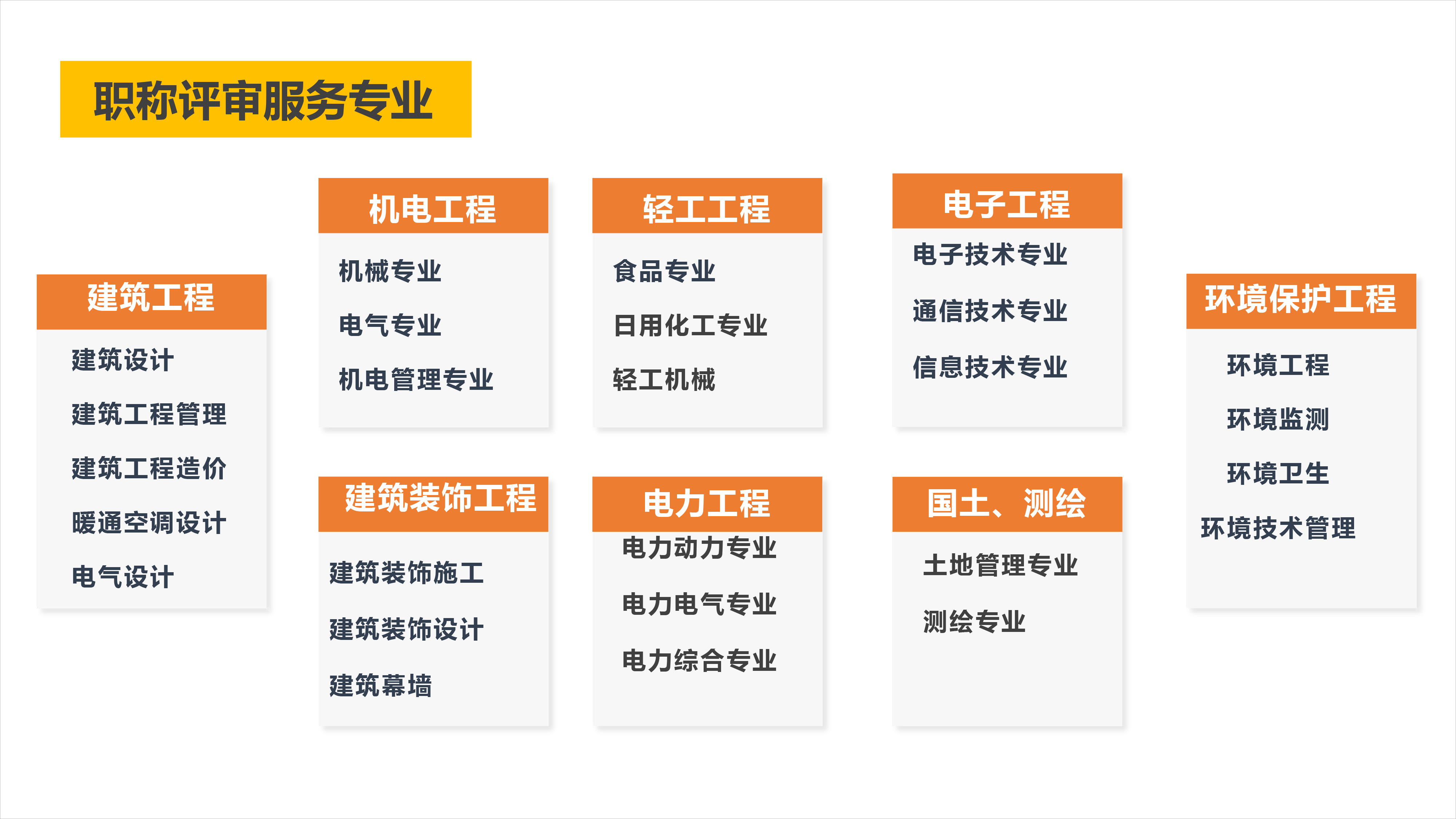 职称评审服务专业

建筑工程
建筑设计
建筑工程管理
建筑工程造价
暖通空调设计
电气设计

机电工程
机械专业
电气专业
机电管理专业

建筑装饰工程
建筑装饰施工
建筑装饰设计
建筑幕墙

轻工工程
食品专业
日用化工专业
轻工机械

电力工程
电力动力专业
电力电气专业
电力综合专业

电子工程
电子技术专业
通信技术专业
信息技术专业

国土、测绘
土地管理专业
测绘专业

环境保护工程
环境工程
环境监测
环境卫生
环境技术管理